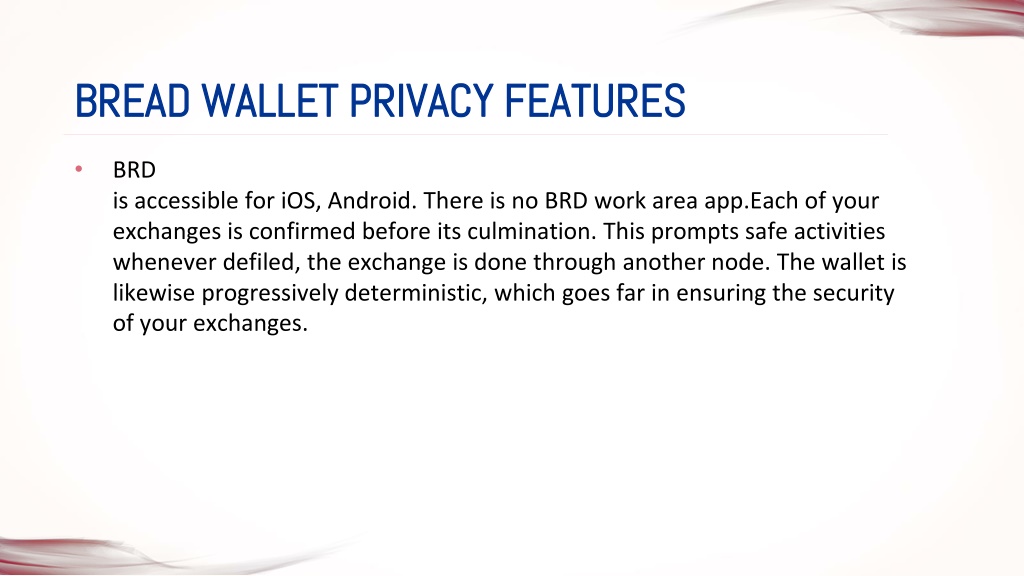 BREAD WALLET PRIVACY FEATURES

• BRD
is accessible for iOS, Android. There is no BRD work area app.Each of your exchanges is confirmed before its culmination. This prompts safe activities whenever defiled, the exchange is done through another node. The wallet is likewise progressively deterministic, which goes far in ensuring the security of your exchanges.